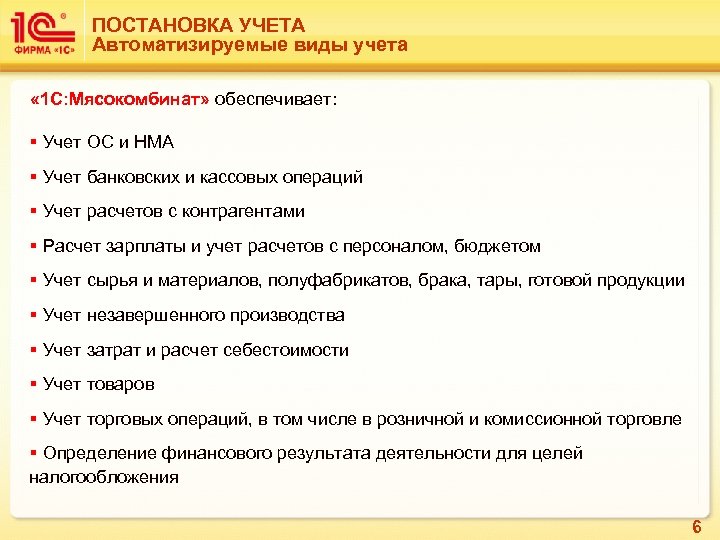 1С® ФИРМА «1С»

ПОСТАНОВКА УЧЕТА
Автоматизируемые виды учета

«1С:Мясокомбинат» обеспечивает:

▪ Учет ОС и НМА
▪ Учет банковских и кассовых операций
▪ Учет расчетов с контрагентами
▪ Расчет зарплаты и учет расчетов с персоналом, бюджетом
▪ Учет сырья и материалов, полуфабрикатов, брака, тары, готовой продукции
▪ Учет незавершенного производства
▪ Учет затрат и расчет себестоимости
▪ Учет товаров
▪ Учет торговых операций, в том числе в розничной и комиссионной торговле
▪ Определение финансового результата деятельности для целей налогообложения

6